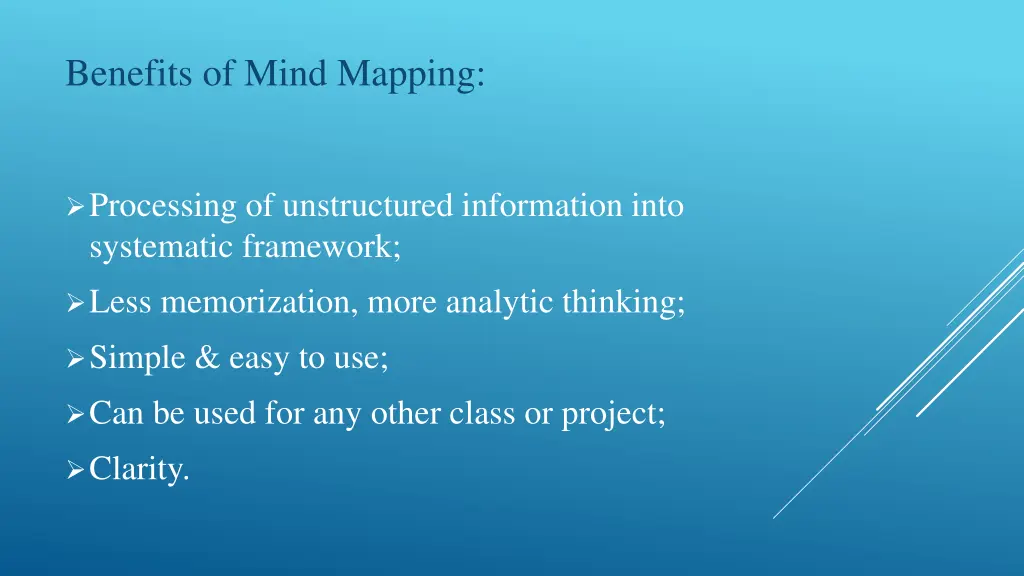 Benefits of Mind Mapping:

➢ Processing of unstructured information into systematic framework;
➢ Less memorization, more analytic thinking;
➢ Simple & easy to use;
➢ Can be used for any other class or project;
➢ Clarity.